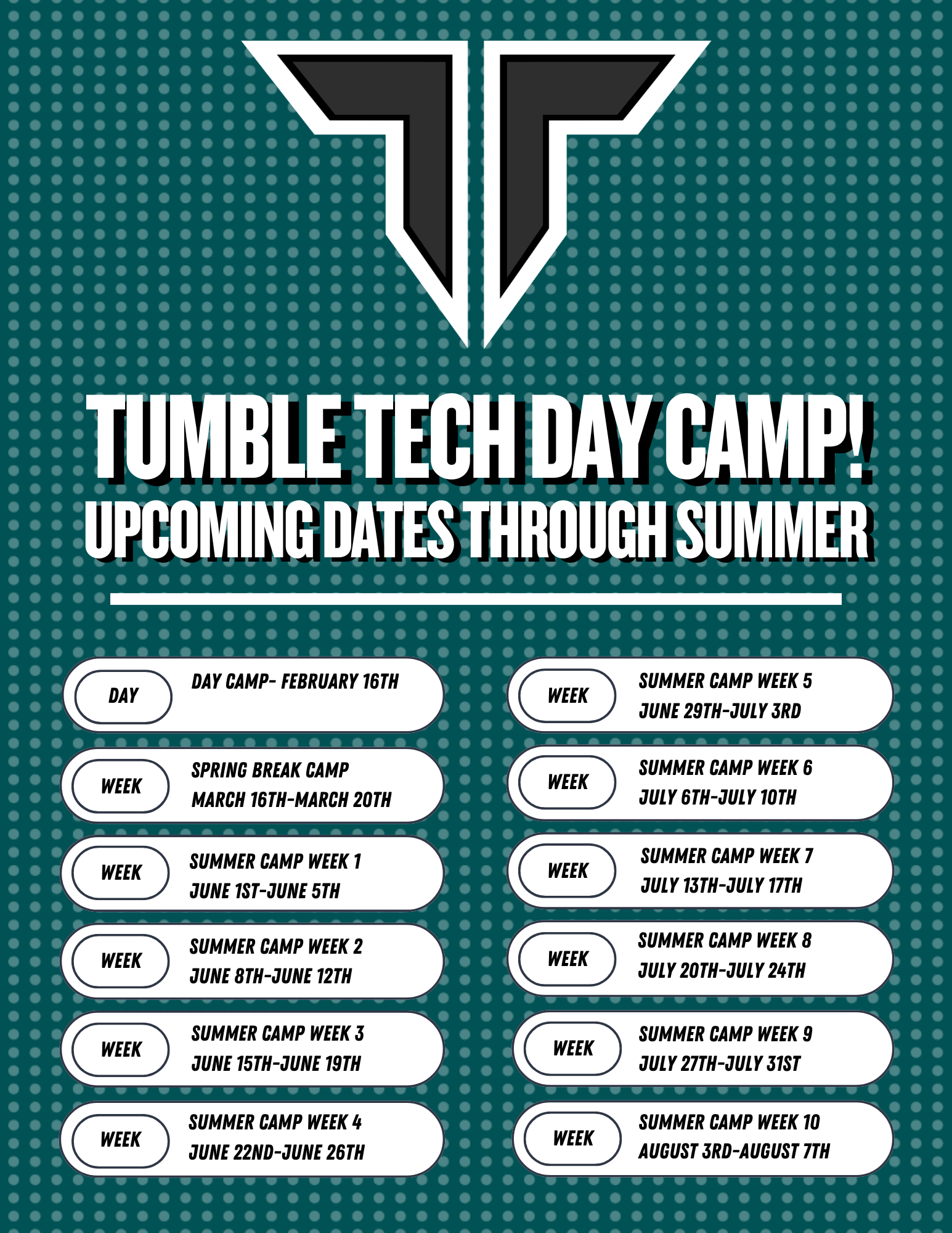 TUMBLE TECH DAY CAMP!
UPCOMING DATES THROUGH SUMMER

DAY
DAY CAMP- FEBRUARY 16TH

WEEK
SPRING BREAK CAMP
MARCH 16TH-MARCH 20TH

WEEK
SUMMER CAMP WEEK 1
JUNE 1ST-JUNE 5TH

WEEK
SUMMER CAMP WEEK 2
JUNE 8TH-JUNE 12TH

WEEK
SUMMER CAMP WEEK 3
JUNE 15TH-JUNE 19TH

WEEK
SUMMER CAMP WEEK 4
JUNE 22ND-JUNE 26TH

WEEK
SUMMER CAMP WEEK 5
JUNE 29TH-JULY 3RD

WEEK
SUMMER CAMP WEEK 6
JULY 6TH-JULY 10TH

WEEK
SUMMER CAMP WEEK 7
JULY 13TH-JULY 17TH

WEEK
SUMMER CAMP WEEK 8
JULY 20TH-JULY 24TH

WEEK
SUMMER CAMP WEEK 9
JULY 27TH-JULY 31ST

WEEK
SUMMER CAMP WEEK 10
AUGUST 3RD-AUGUST 7TH